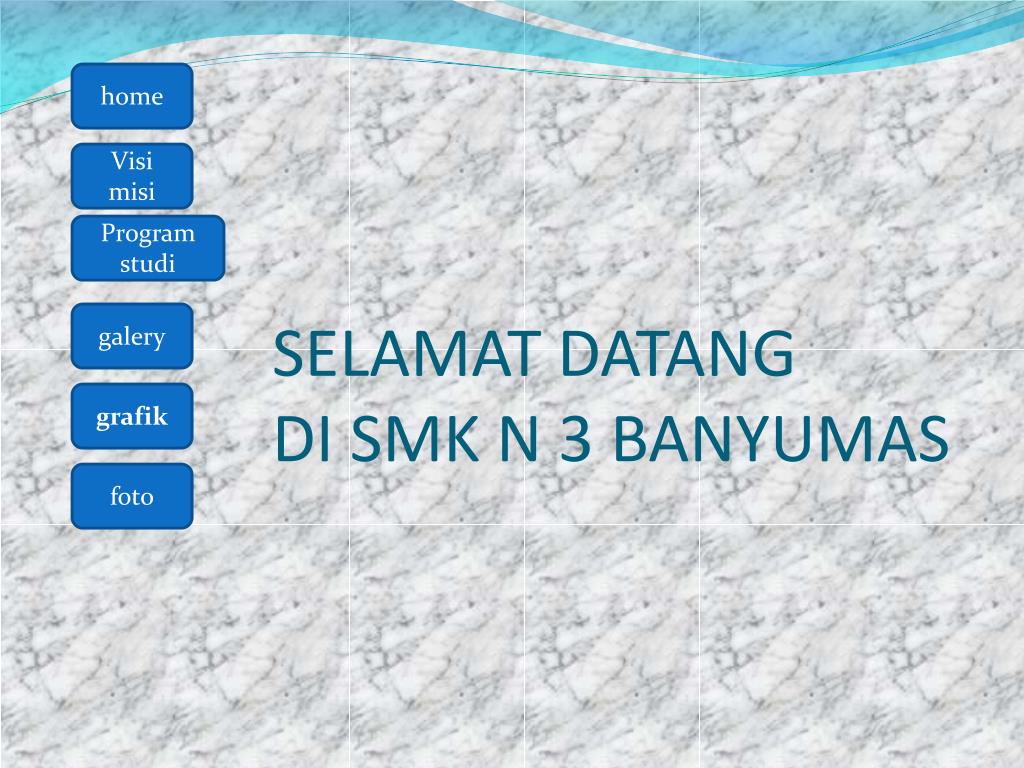 home

Visi misi

Program studi

galery

grafik

foto

SELAMAT DATANG
DI SMK N 3 BANYUMAS